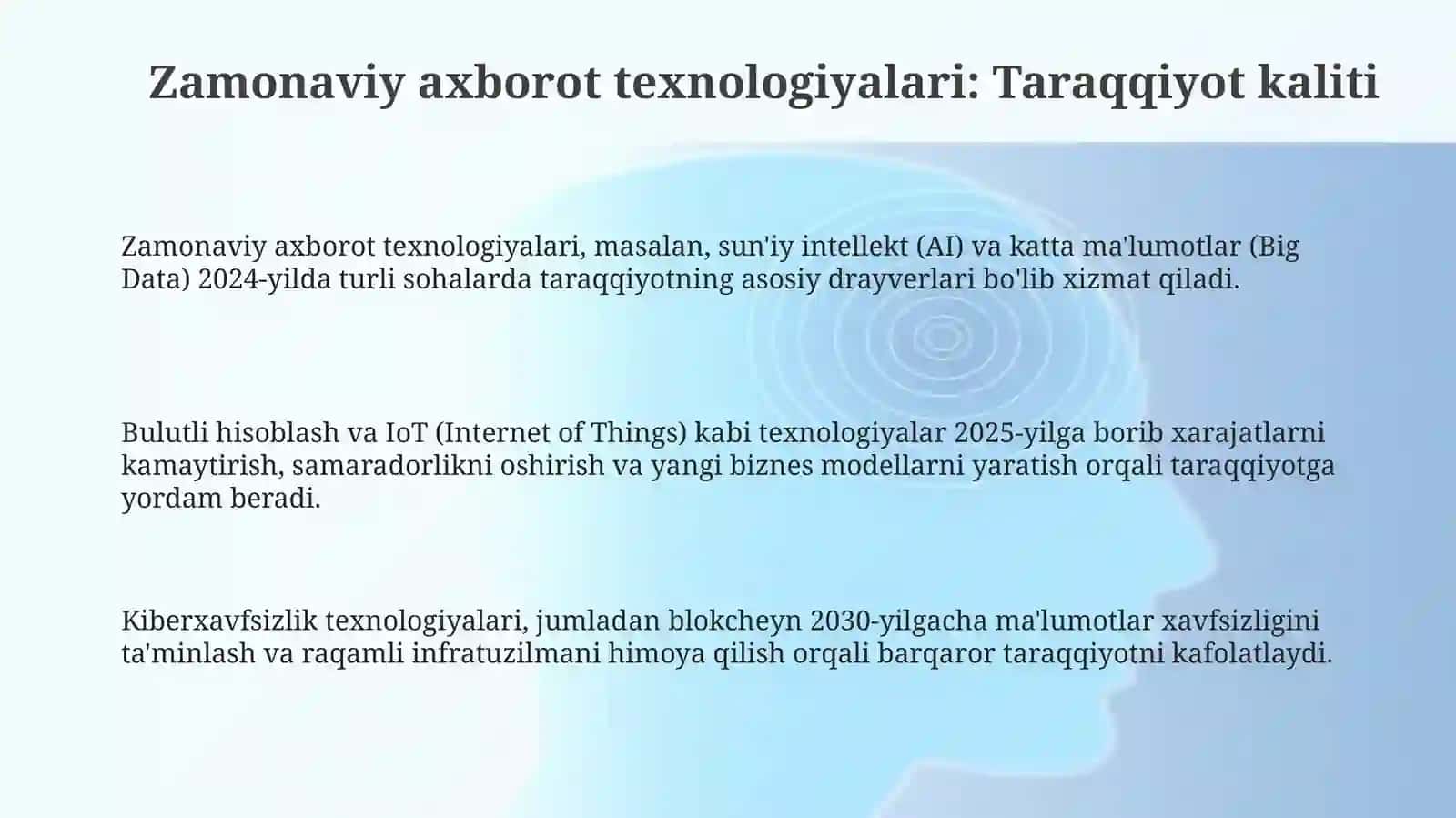 Zamonaviy axborot texnologiyalari: Taraqqiyot kaliti

Zamonaviy axborot texnologiyalari, masalan, sun'iy intellekt (AI) va katta ma'lumotlar (Big Data) 2024-yilda turli sohalarda taraqqiyotning asosiy drayverlari bo'lib xizmat qiladi.

Bulutli hisoblash va IoT (Internet of Things) kabi texnologiyalar 2025-yilga borib xarajatlarni kamaytirish, samaradorlikni oshirish va yangi biznes modellarni yaratish orqali taraqqiyotga yordam beradi.

Kiberxavfsizlik texnologiyalari, jumladan blokcheyn 2030-yilgacha ma'lumotlar xavfsizligini ta'minlash va raqamli infratuzilmani himoya qilish orqali barqaror taraqqiyotni kafolatlaydi.